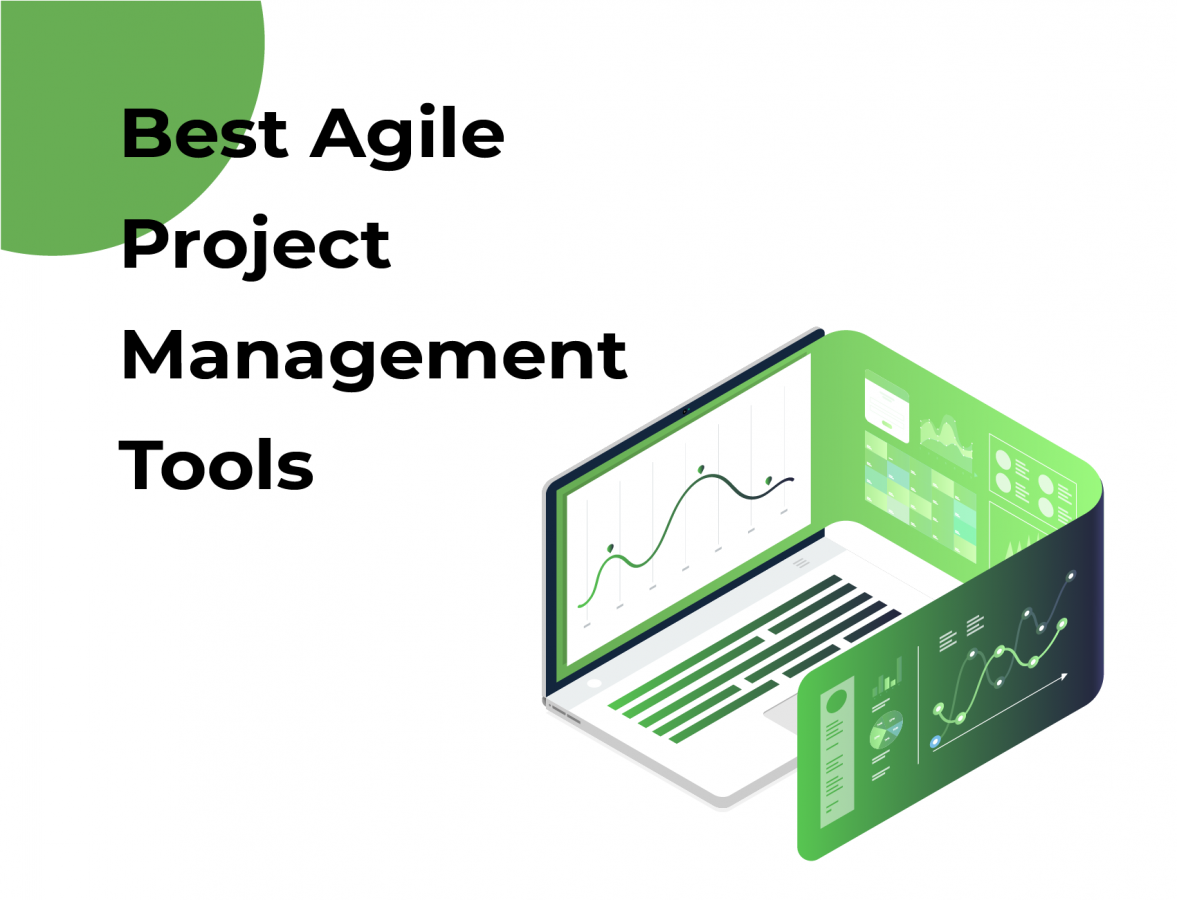 Best Agile Project Management Tools